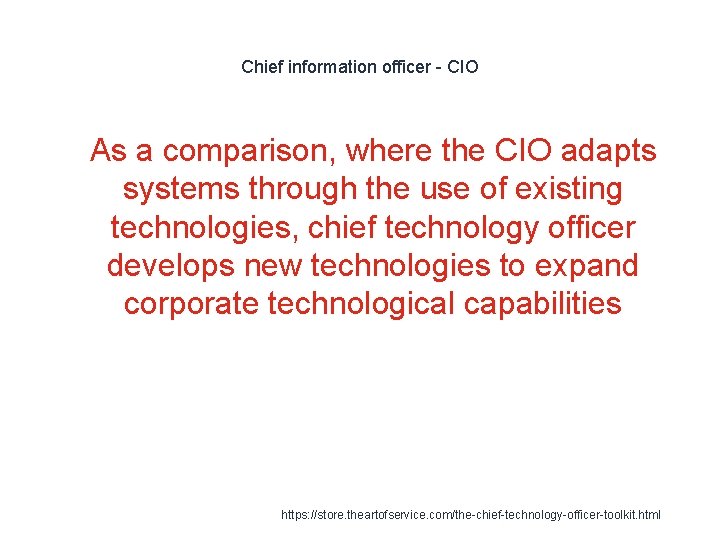 Chief information officer - CIO

As a comparison, where the CIO adapts systems through the use of existing technologies, chief technology officer develops new technologies to expand corporate technological capabilities

https://store.theartofservice.com/the-chief-technology-officer-toolkit.html